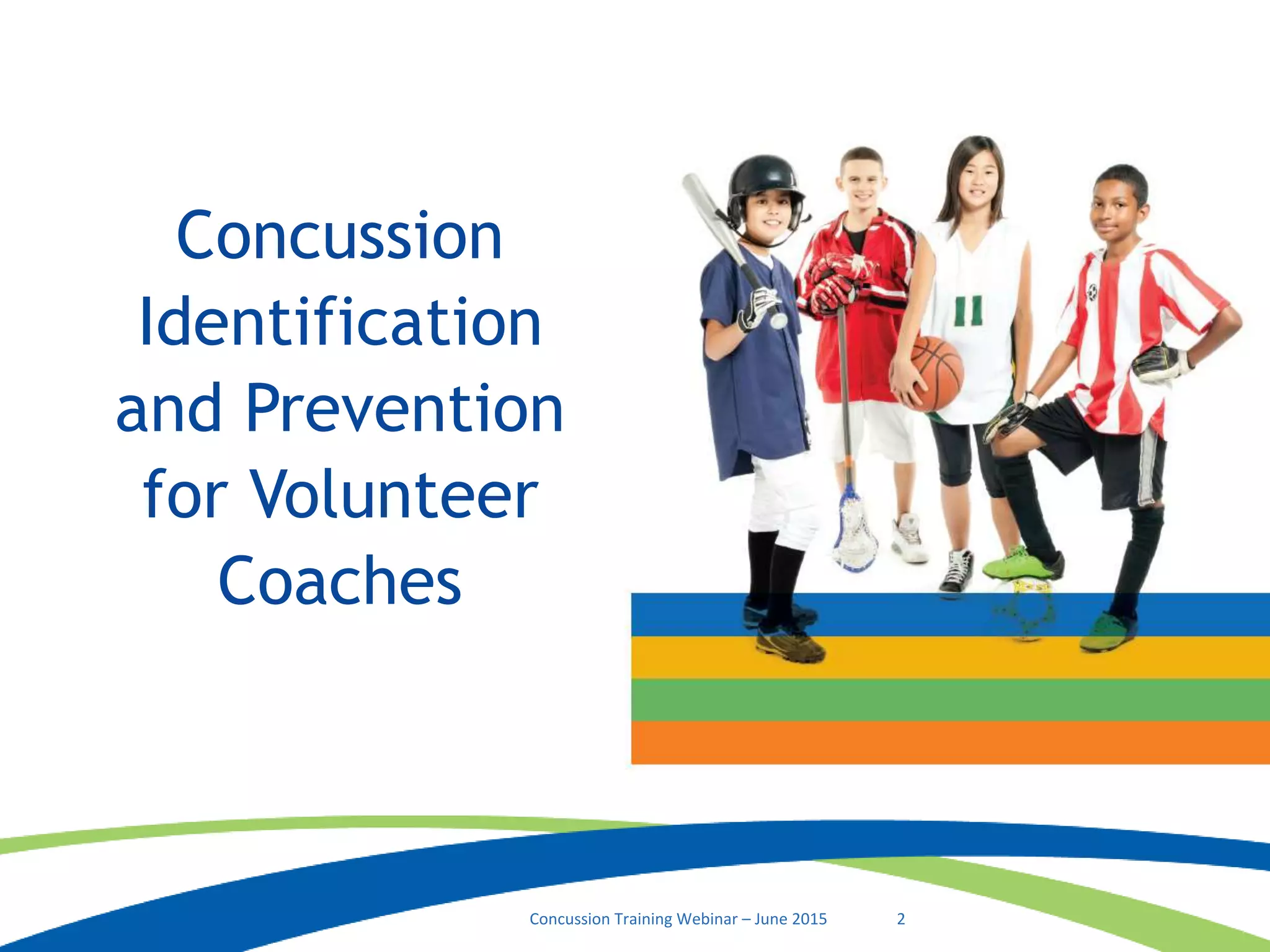 Concussion Identification and Prevention for Volunteer Coaches

11

Concussion Training Webinar – June 2015 2